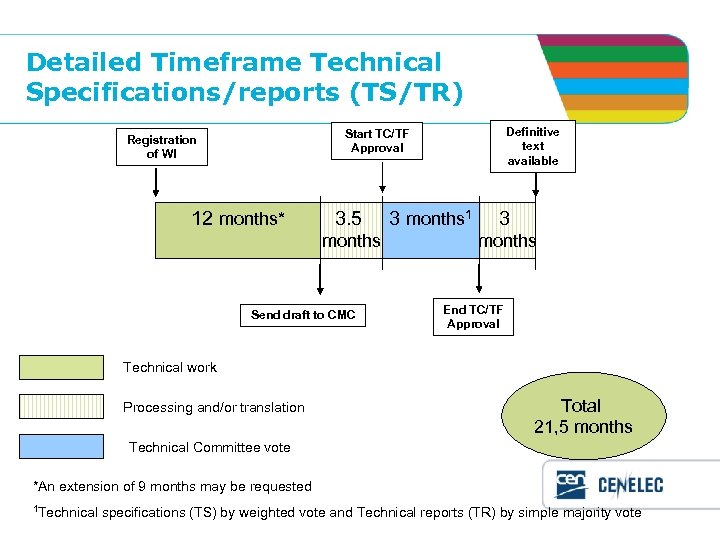 Detailed Timeframe Technical Specifications/reports (TS/TR)

Registration of WI

Start TC/TF Approval

Definitive text available

12 months*

3.5 months

3 months$^1$

3 months

Send draft to CMC

End TC/TF Approval

Technical work

Processing and/or translation

Technical Committee vote

Total 21,5 months

*An extension of 9 months may be requested

$^1$Technical specifications (TS) by weighted vote and Technical reports (TR) by simple majority vote

cen CENELEC